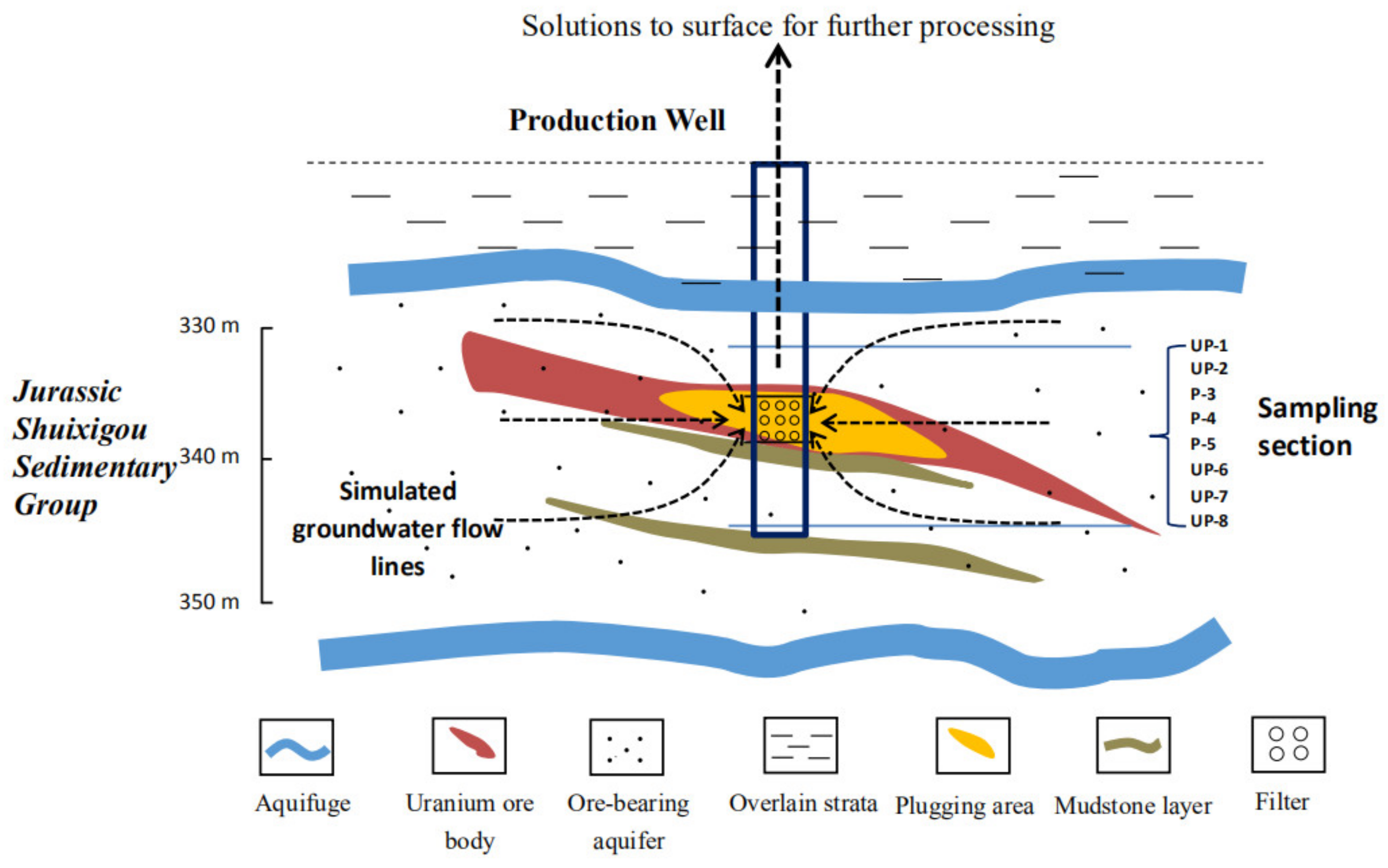 Solutions to surface for further processing

Production Well

330 m

340 m

350 m

Jurassic Shuixigou Sedimentary Group

Simulated groundwater flow lines

UP-1
UP-2
P-3
P-4
P-5
UP-6
UP-7
UP-8

Sampling section

Aquifuge

Uranium ore body

Ore-bearing aquifer

Overlain strata

Plugging area

Mudstone layer

Filter